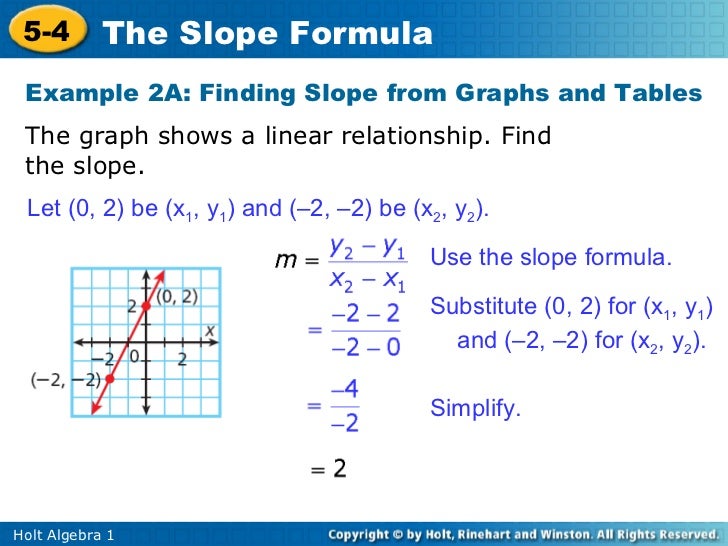 5-4 The Slope Formula

Example 2A: Finding Slope from Graphs and Tables

The graph shows a linear relationship. Find the slope.

Let (0, 2) be $(x_1, y_1)$ and (–2, –2) be $(x_2, y_2)$.

2
(0, 2)
x
–2
0
2
(–2, –2)

$m = \frac{y_2 - y_1}{x_2 - x_1}$ Use the slope formula.

$= \frac{-2 - 2}{-2 - 0}$ Substitute (0, 2) for $(x_1, y_1)$ and (–2, –2) for $(x_2, y_2)$.

$= \frac{-4}{-2}$ Simplify.

$= 2$

Holt Algebra 1

Copyright © by Holt, Rinehart and Winston. All Rights Reserved.